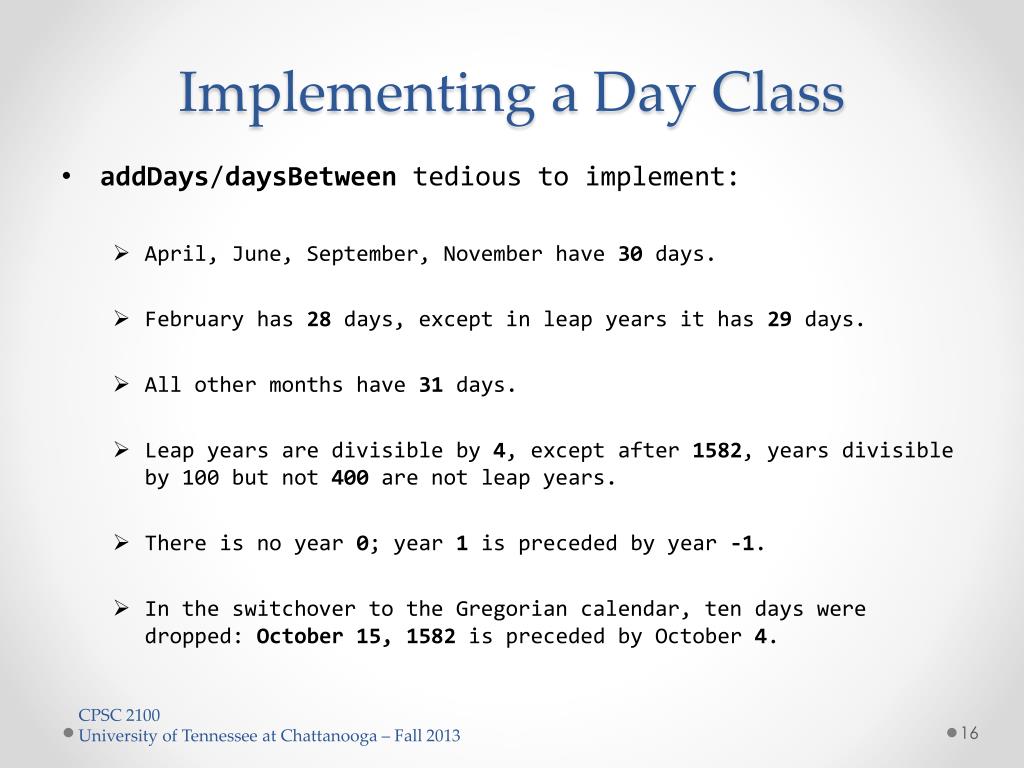 Implementing a Day Class

• addDays/daysBetween tedious to implement:

➢ April, June, September, November have 30 days.

➢ February has 28 days, except in leap years it has 29 days.

➢ All other months have 31 days.

➢ Leap years are divisible by 4, except after 1582, years divisible by 100 but not 400 are not leap years.

➢ There is no year 0; year 1 is preceded by year -1.

➢ In the switchover to the Gregorian calendar, ten days were dropped: October 15, 1582 is preceded by October 4.

CPSC 2100
University of Tennessee at Chattanooga – Fall 2013

16